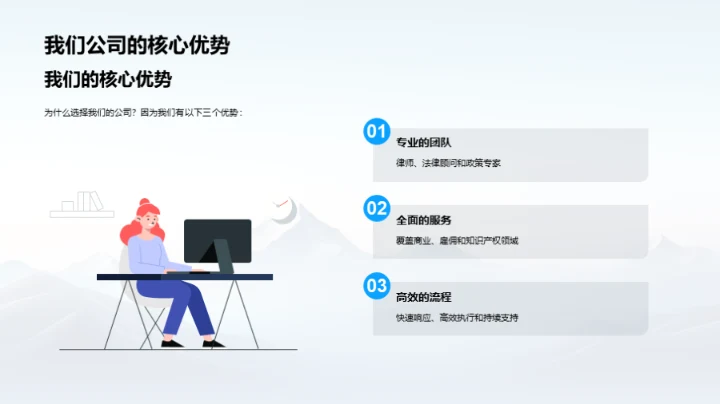 我们公司的核心优势

我们的核心优势

为什么选择我们的公司？因为我们有以下三个优势：

01

专业的团队

律师、法律顾问和政策专家

02

全面的服务

覆盖商业、雇佣和知识产权领域

03

高效的流程

快速响应、高效执行和持续支持